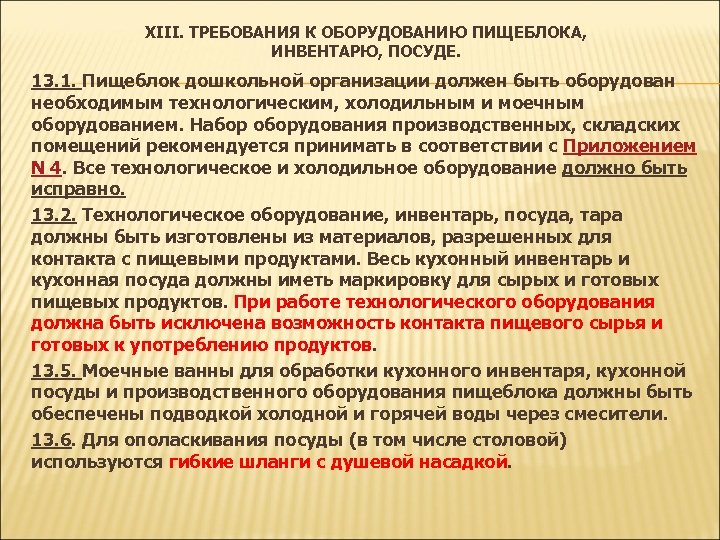 XIII. ТРЕБОВАНИЯ К ОБОРУДОВАНИЮ ПИЩЕБЛОКА, ИНВЕНТАРЮ, ПОСУДЕ.

13.1. Пищеблок дошкольной организации должен быть оборудован необходимым технологическим, холодильным и моечным оборудованием. Набор оборудования производственных, складских помещений рекомендуется принимать в соответствии с Приложением N 4. Все технологическое и холодильное оборудование должно быть исправно.

13.2. Технологическое оборудование, инвентарь, посуда, тара должны быть изготовлены из материалов, разрешенных для контакта с пищевыми продуктами. Весь кухонный инвентарь и кухонная посуда должны иметь маркировку для сырых и готовых пищевых продуктов. При работе технологического оборудования должна быть исключена возможность контакта пищевого сырья и готовых к употреблению продуктов.

13.5. Моечные ванны для обработки кухонного инвентаря, кухонной посуды и производственного оборудования пищеблока должны быть обеспечены подводкой холодной и горячей воды через смесители.

13.6. Для ополаскивания посуды (в том числе столовой) используются гибкие шланги с душевой насадкой.